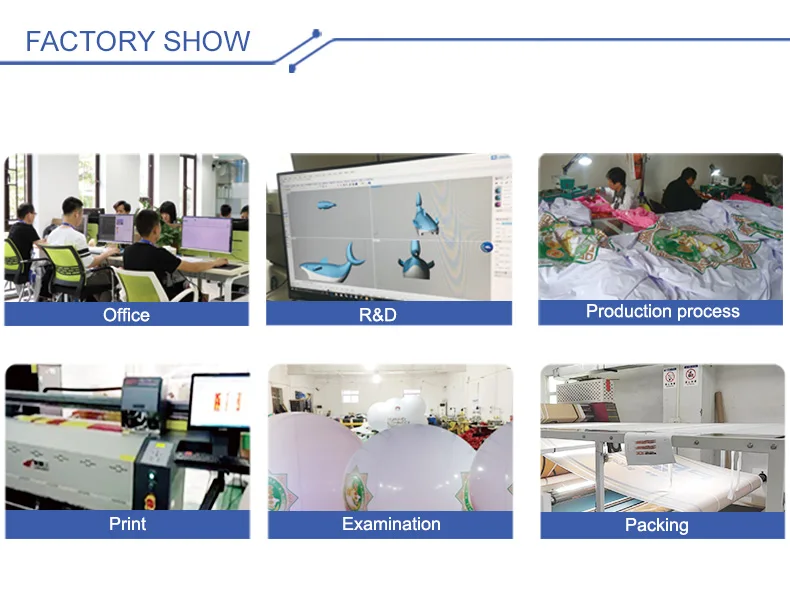 FACTORY SHOW

Office

R&D

Production process

Print

Examination

Packing